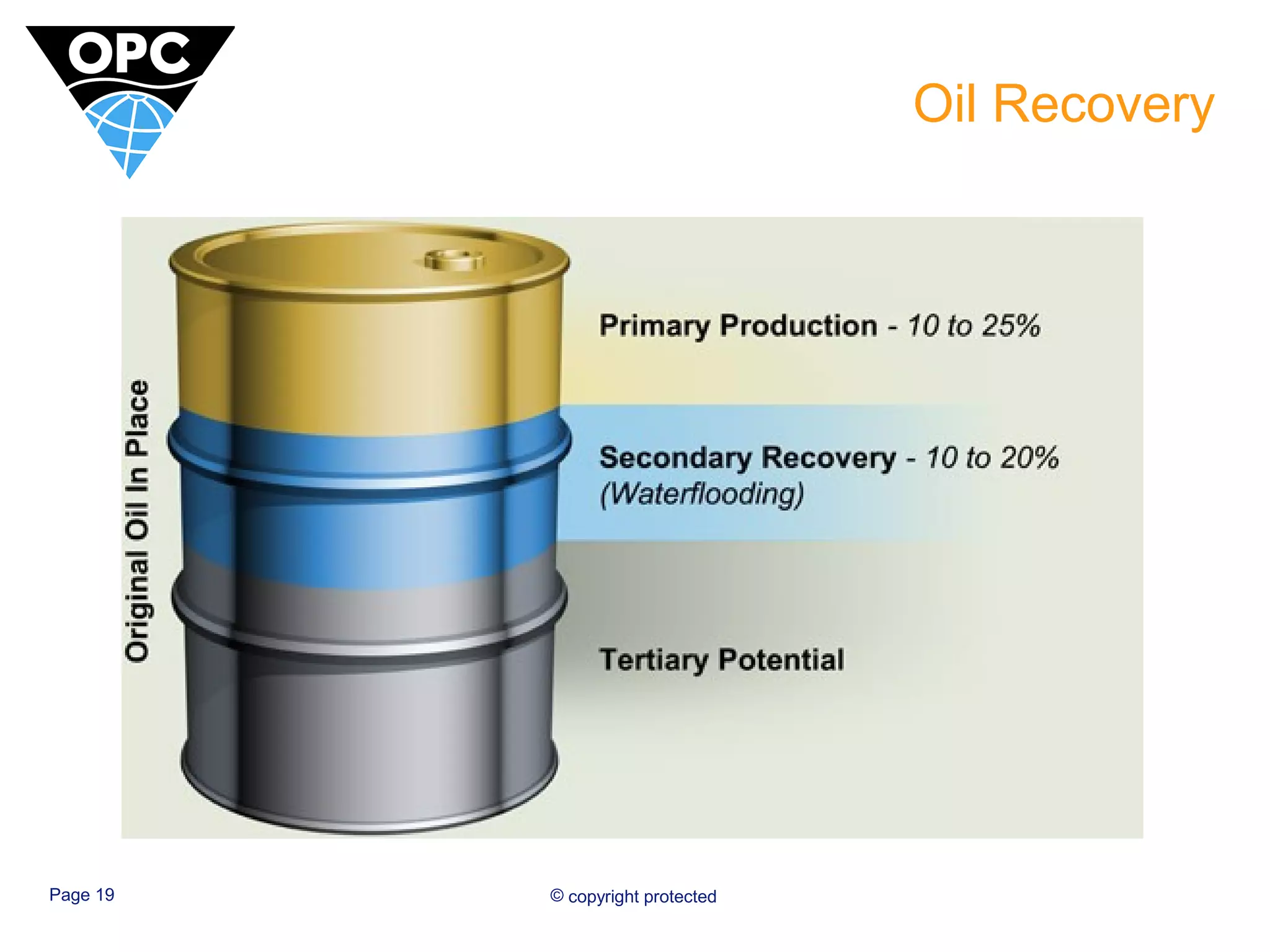 OPC

Oil Recovery

Original Oil In Place

Primary Production - 10 to 25%

Secondary Recovery - 10 to 20% (Waterflooding)

Tertiary Potential

Page 19

© copyright protected